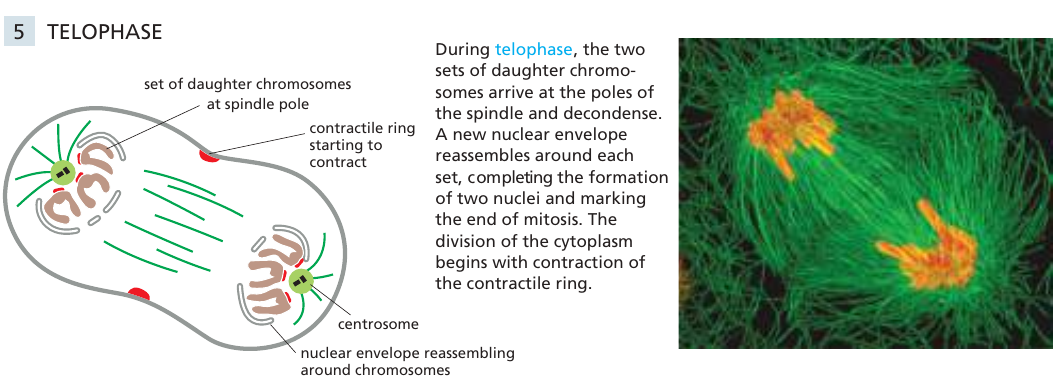 5 TELOPHASE

set of daughter chromosomes at spindle pole

contractile ring starting to contract

centrosome

nuclear envelope reassembling around chromosomes

During telophase, the two sets of daughter chromosomes arrive at the poles of the spindle and decondense. A new nuclear envelope reassembles around each set, completing the formation of two nuclei and marking the end of mitosis. The division of the cytoplasm begins with contraction of the contractile ring.